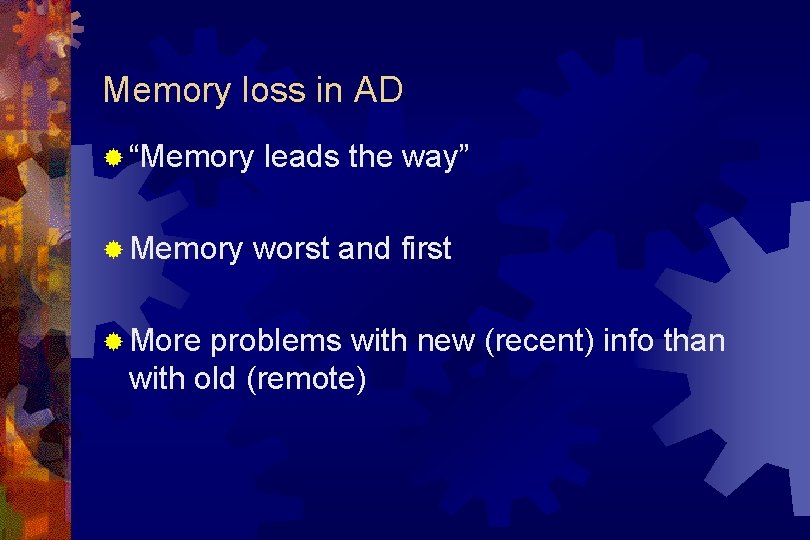 Memory loss in AD

“Memory leads the way”

Memory worst and first

More problems with new (recent) info than with old (remote)